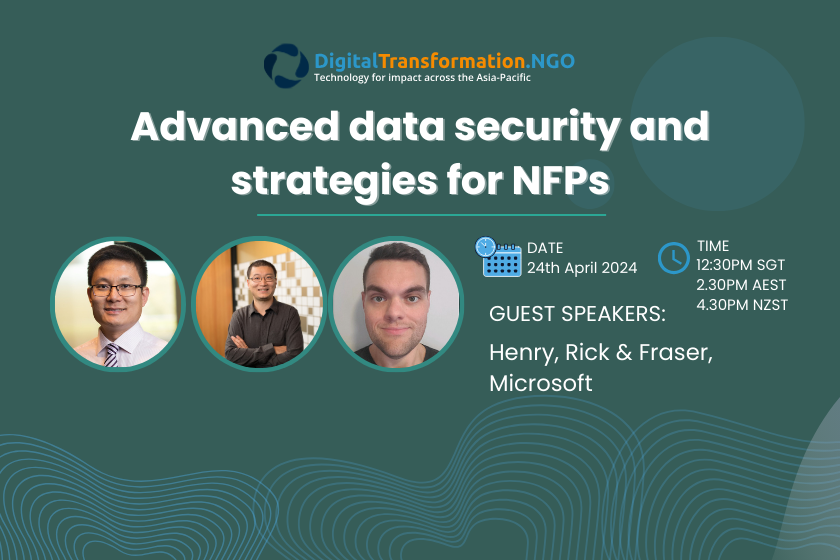 DigitalTransformation.NGO
Technology for impact across the Asia-Pacific

Advanced data security and strategies for NFPs

DATE
24th April 2024

TIME
12:30PM SGT
2.30PM AEST
4.30PM NZST

GUEST SPEAKERS:

Henry, Rick & Fraser, Microsoft